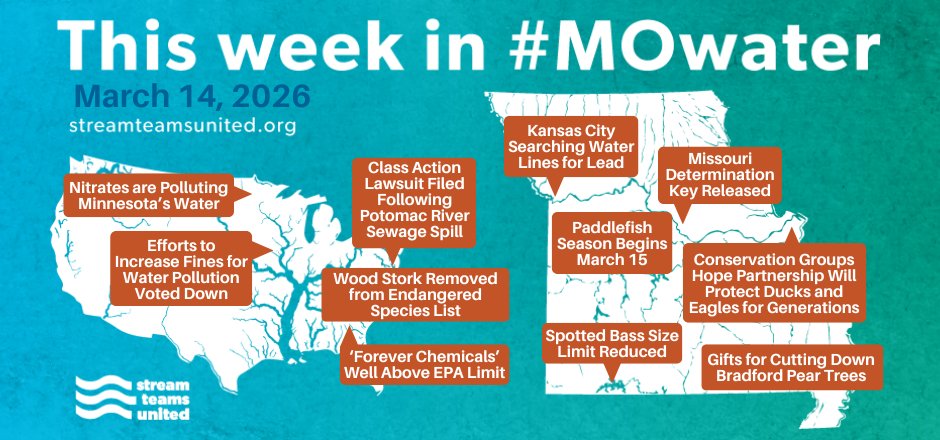 This week in #MOwater

March 14, 2026

streamteamsunited.org

Nitrates are Polluting Minnesota's Water

Efforts to Increase Fines for Water Pollution Voted Down

Class Action Lawsuit Filed Following Potomac River Sewage Spill

Wood Stork Removed from Endangered Species List

'Forever Chemicals' Well Above EPA Limit

Kansas City Searching Water Lines for Lead

Missouri Determination Key Released

Paddlefish Season Begins March 15

Conservation Groups Hope Partnership Will Protect Ducks and Eagles for Generations

Spotted Bass Size Limit Reduced

Gifts for Cutting Down Bradford Pear Trees

stream teams united